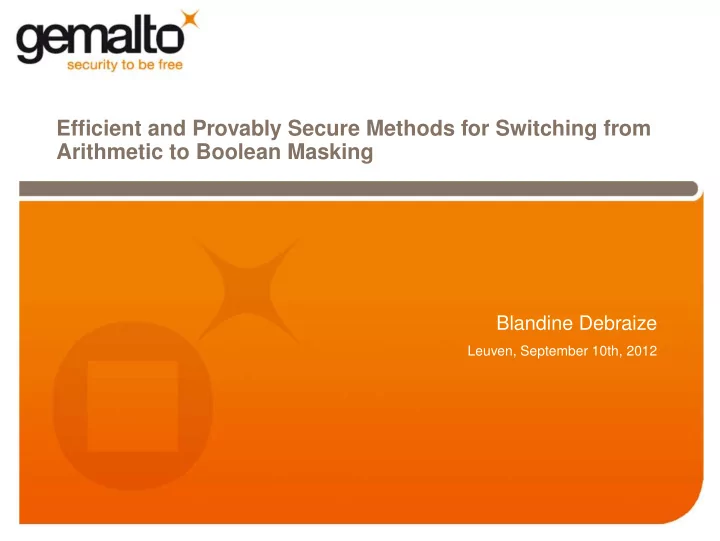 gemalto
security to be free

Efficient and Provably Secure Methods for Switching from Arithmetic to Boolean Masking

Blandine Debraize

Leuven, September 10th, 2012